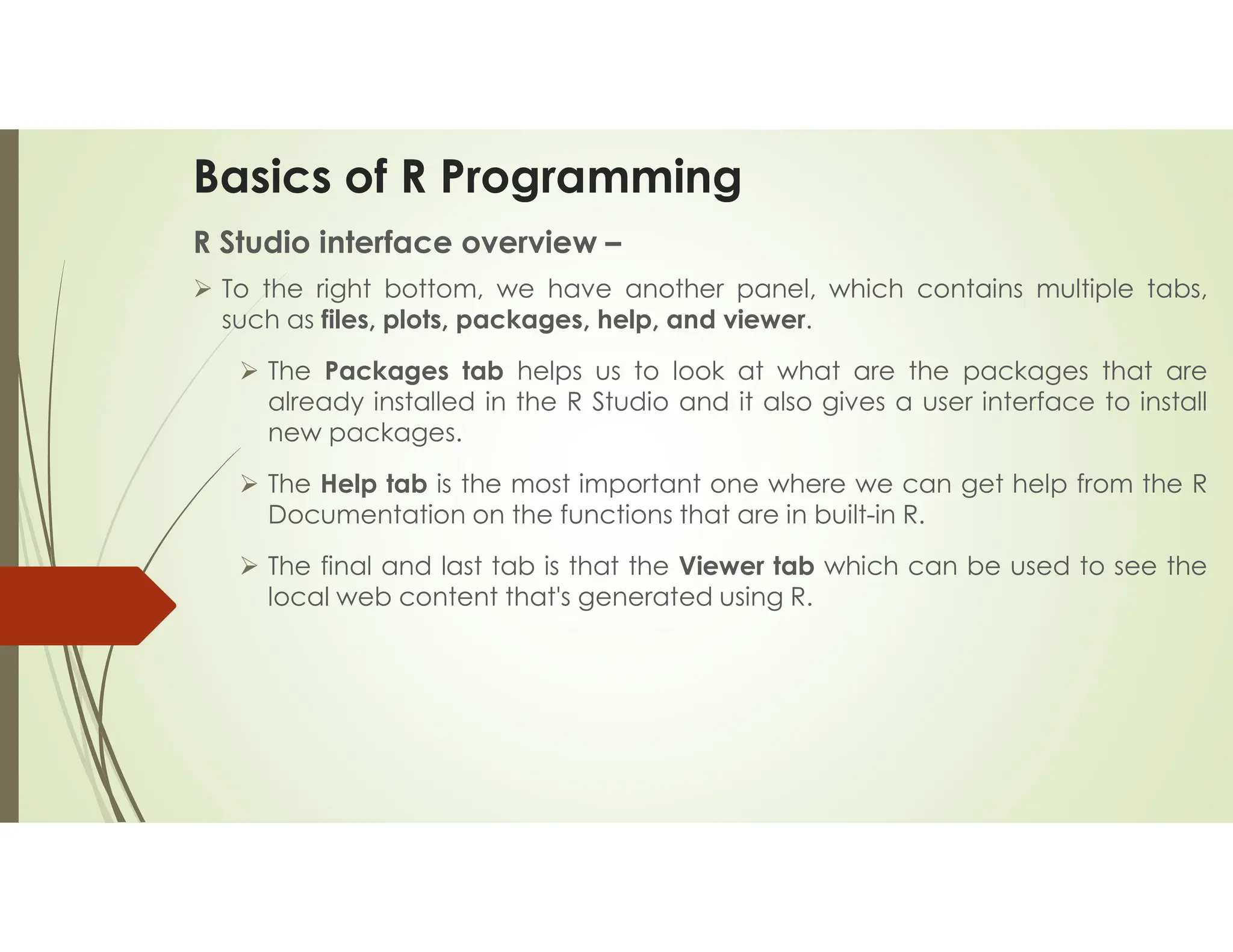 Basics of R Programming

R Studio interface overview –

➢ To the right bottom, we have another panel, which contains multiple tabs, such as files, plots, packages, help, and viewer.

➢ The Packages tab helps us to look at what are the packages that are already installed in the R Studio and it also gives a user interface to install new packages.

➢ The Help tab is the most important one where we can get help from the R Documentation on the functions that are in built-in R.

➢ The final and last tab is that the Viewer tab which can be used to see the local web content that's generated using R.